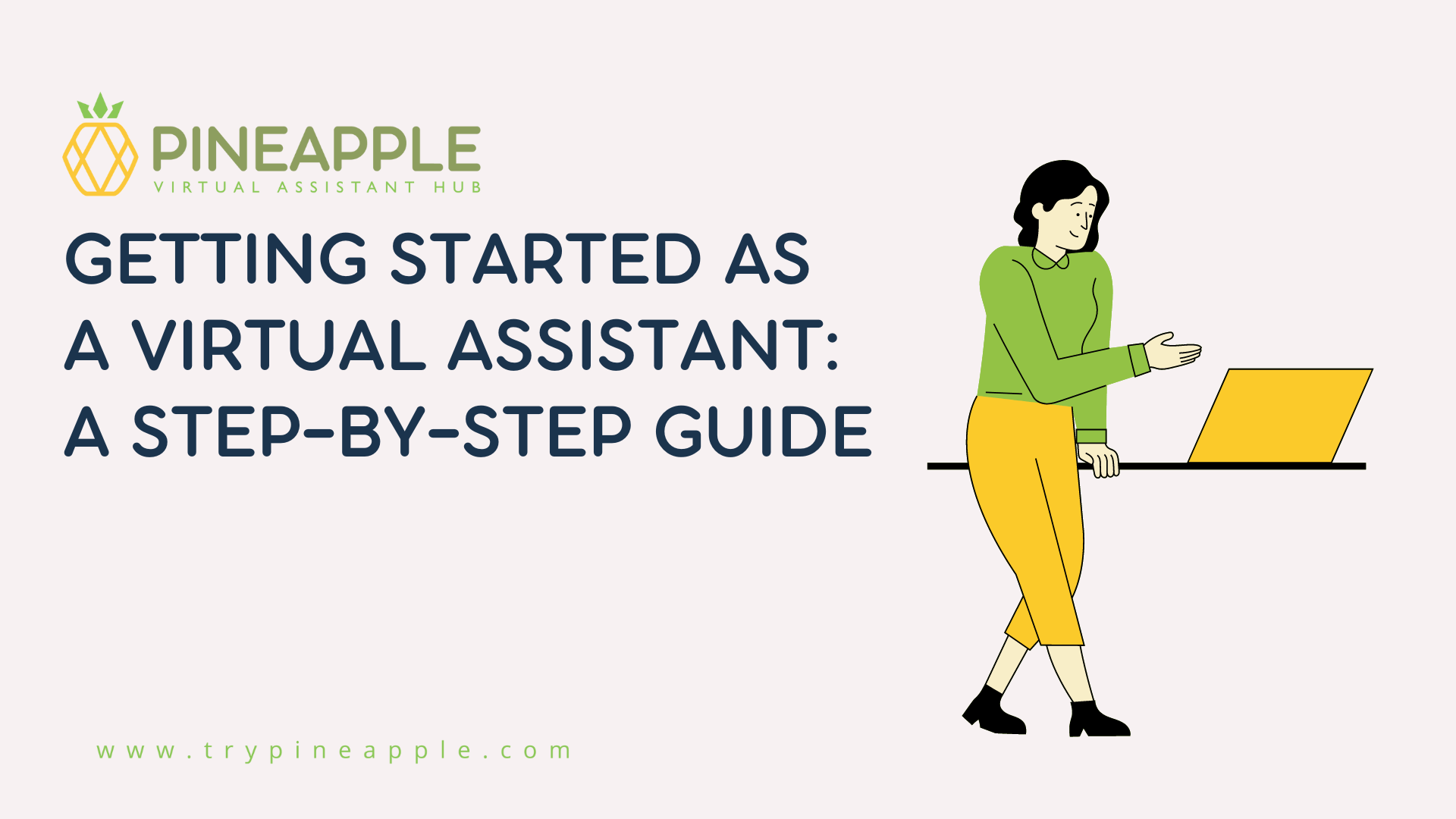 PINEAPPLE
VIRTUAL ASSISTANT HUB

GETTING STARTED AS A VIRTUAL ASSISTANT: A STEP-BY-STEP GUIDE

www.trypineapple.com